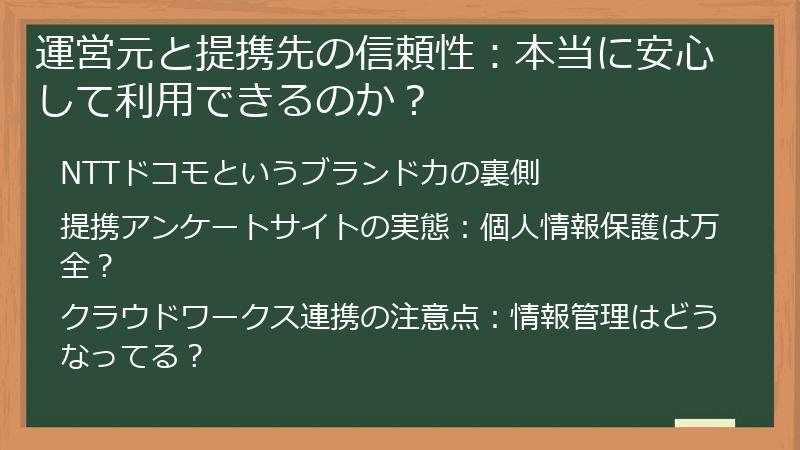 運営元と提携先の信頼性：本当に安心して利用できるのか？

NTTドコモというブランド力の裏側

提携アンケートサイトの実態：個人情報保護は万全？

クラウドワークス連携の注意点：情報管理はどうなってる？